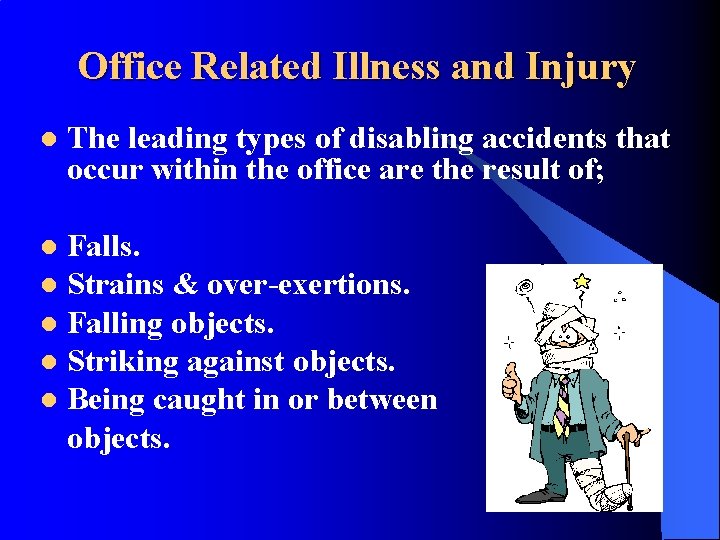 Office Related Illness and Injury

- The leading types of disabling accidents that occur within the office are the result of;

- Falls.
- Strains & over-exertions.
- Falling objects.
- Striking against objects.
- Being caught in or between objects.